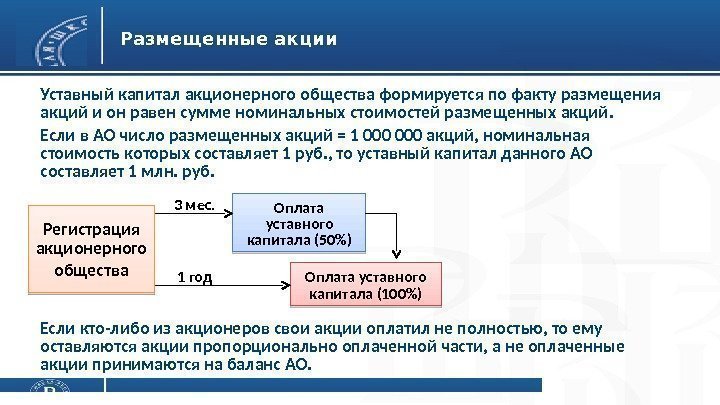 Размещенные акции

Уставный капитал акционерного общества формируется по факту размещения акций и он равен сумме номинальных стоимостей размещенных акций.

Если в АО число размещенных акций = 1 000 000 акций, номинальная стоимость которых составляет 1 руб., то уставный капитал данного АО составляет 1 млн. руб.

Регистрация акционерного общества

3 мес.

Оплата уставного капитала (50%)

1 год

Оплата уставного капитала (100%)

Если кто-либо из акционеров свои акции оплатил не полностью, то ему оставляются акции пропорционально оплаченной части, а не оплаченные акции принимаются на баланс АО.